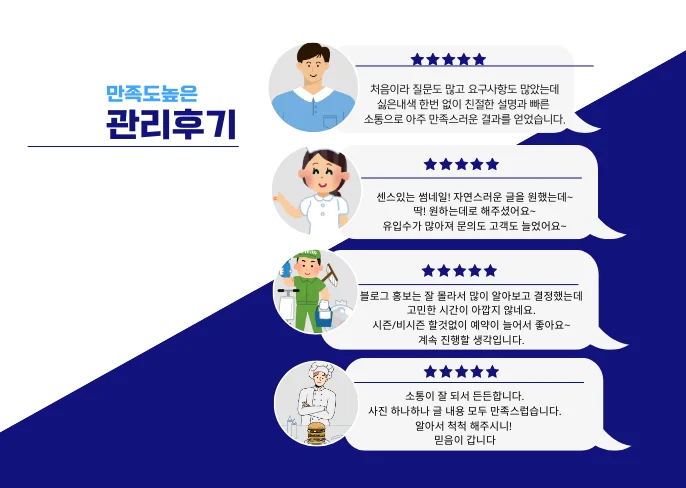 만족도높은
관리후기

★★★★★
처음이라 질문도 많고 요구사항도 많았는데 싫은내색 한번 없이 친절한 설명과 빠른 소통으로 아주 만족스러운 결과를 얻었습니다.

★★★★★
센스있는 썸네일! 자연스러운 글을 원했는데~ 딱! 원하는데로 해주셨어요~ 유입수가 많아져 문의도 고객도 늘었어요~

★★★★★
블로그 홍보는 잘 몰라서 많이 알아보고 결정했는데 고민한 시간이 아깝지 않네요. 시즌/비시즌 할것없이 예약이 늘어서 좋아요~ 계속 진행할 생각입니다.

★★★★★
소통이 잘 되서 든든합니다. 사진 하나하나 글 내용 모두 만족스럽습니다. 알아서 척척 해주시니! 믿음이 갑니다